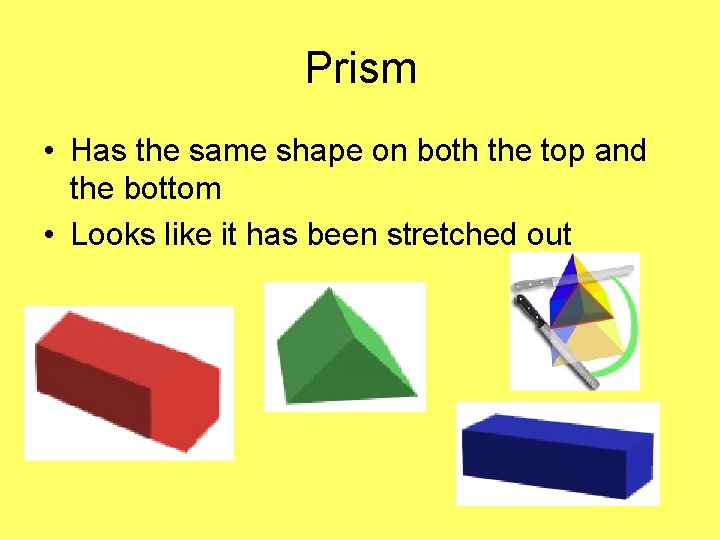 Prism

• Has the same shape on both the top and the bottom
• Looks like it has been stretched out